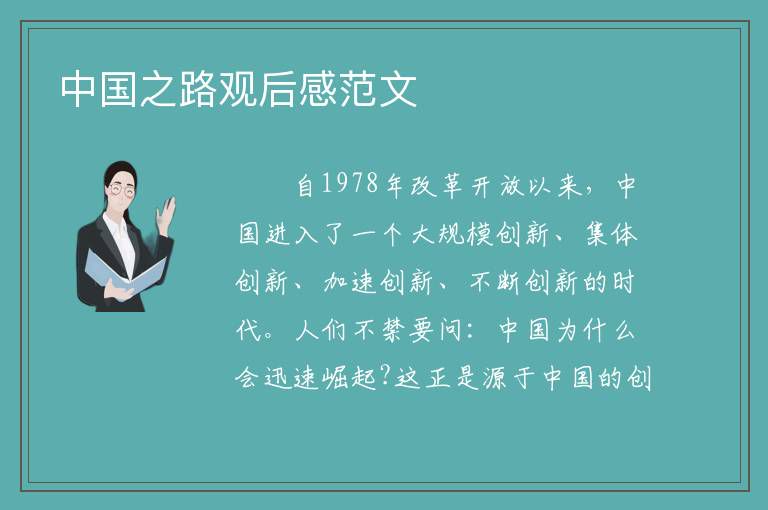 中国之路观后感范文

自1978年改革开放以来，中国进入了一个大规模创新、集体创新、加速创新、不断创新的时代。人们不禁要问：中国为什么会迅速崛起?这正是源于中国的创